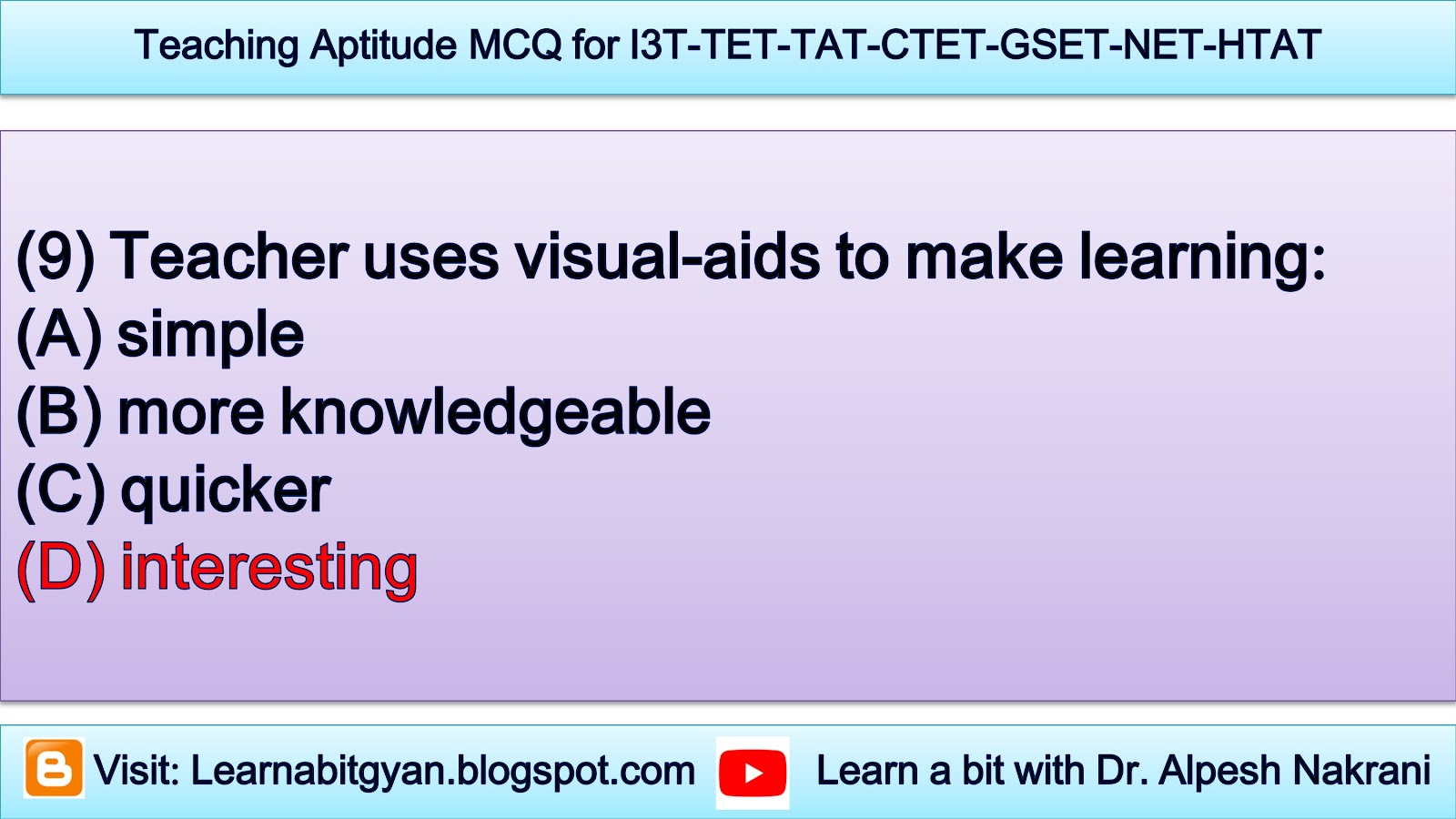 Teaching Aptitude MCQ for I3T-TET-TAT-CTET-GSET-NET-HTAT

(9) Teacher uses visual-aids to make learning:
(A) simple
(B) more knowledgeable
(C) quicker
(D) interesting

Visit: Learnabitgyan.blogspot.com Learn a bit with Dr. Alpesh Nakrani